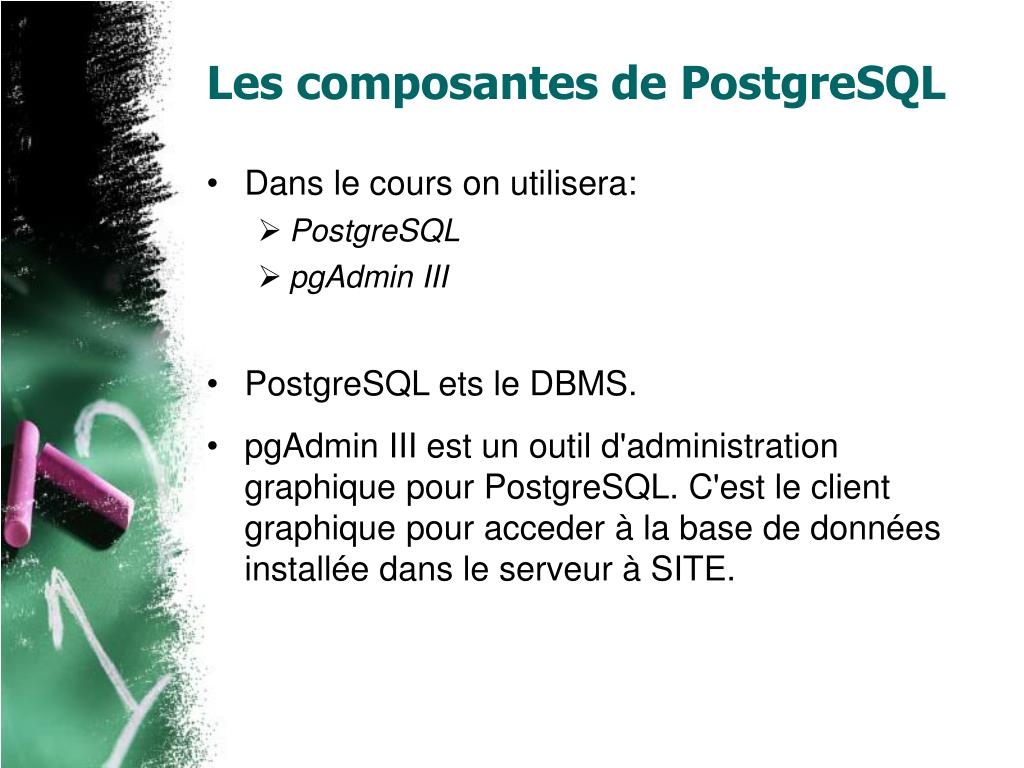 Les composantes de PostgreSQL

• Dans le cours on utilisera:
  ➢ PostgreSQL
  ➢ pgAdmin III

• PostgreSQL ets le DBMS.

• pgAdmin III est un outil d'administration graphique pour PostgreSQL. C'est le client graphique pour acceder à la base de données installée dans le serveur à SITE.